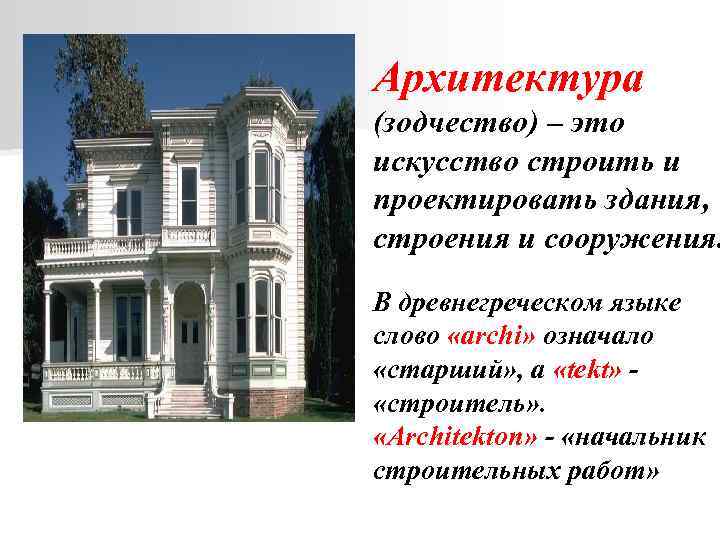 Архитектура (зодчество) – это искусство строить и проектировать здания, строения и сооружения.

В древнегреческом языке слово «archi» означало «старший», а «tekt» - «строитель». «Architekton» - «начальник строительных работ»